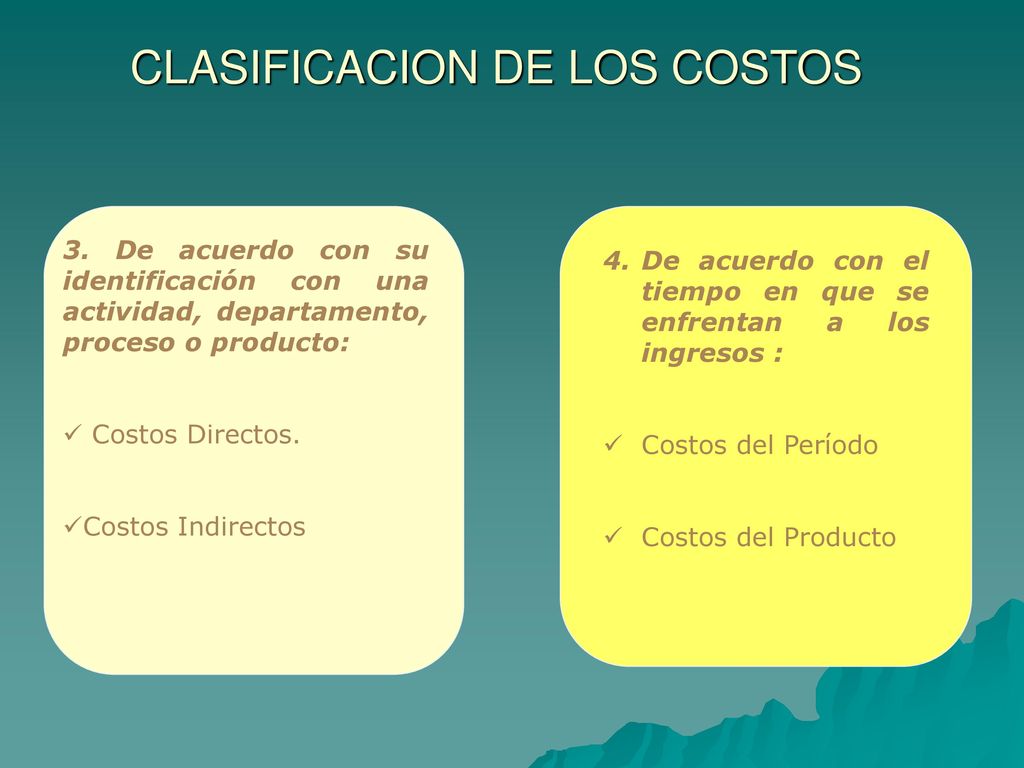 CLASIFICACION DE LOS COSTOS

3. De acuerdo con su identificación con una actividad, departamento, proceso o producto:

✓ Costos Directos.

✓Costos Indirectos

4. De acuerdo con el tiempo en que se enfrentan a los ingresos :

✓ Costos del Período

✓ Costos del Producto